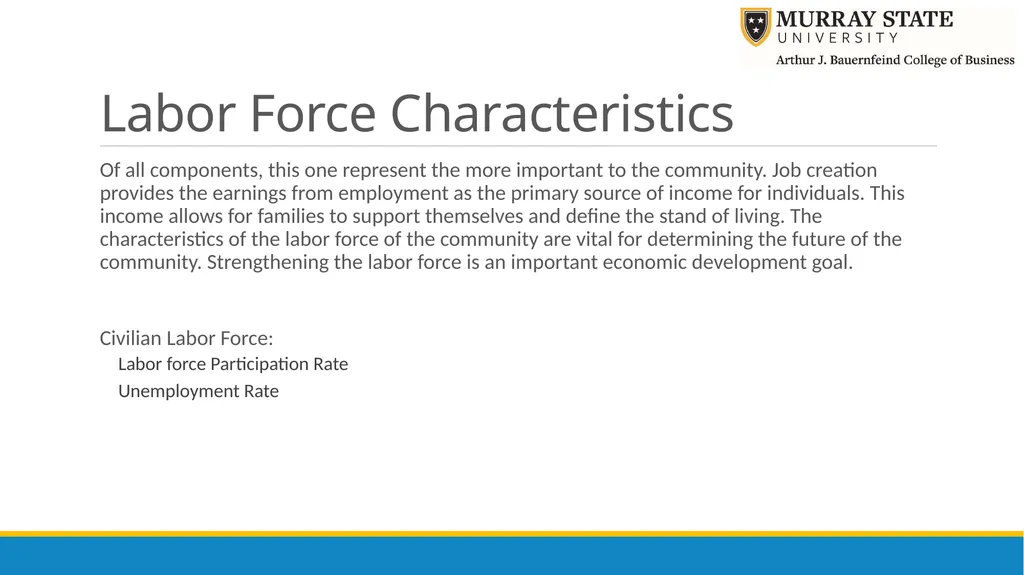 MURRAY STATE
UNIVERSITY
Arthur J. Bauernfeind College of Business

Labor Force Characteristics

Of all components, this one represent the more important to the community. Job creation provides the earnings from employment as the primary source of income for individuals. This income allows for families to support themselves and define the stand of living. The characteristics of the labor force of the community are vital for determining the future of the community. Strengthening the labor force is an important economic development goal.

Civilian Labor Force:
Labor force Participation Rate
Unemployment Rate